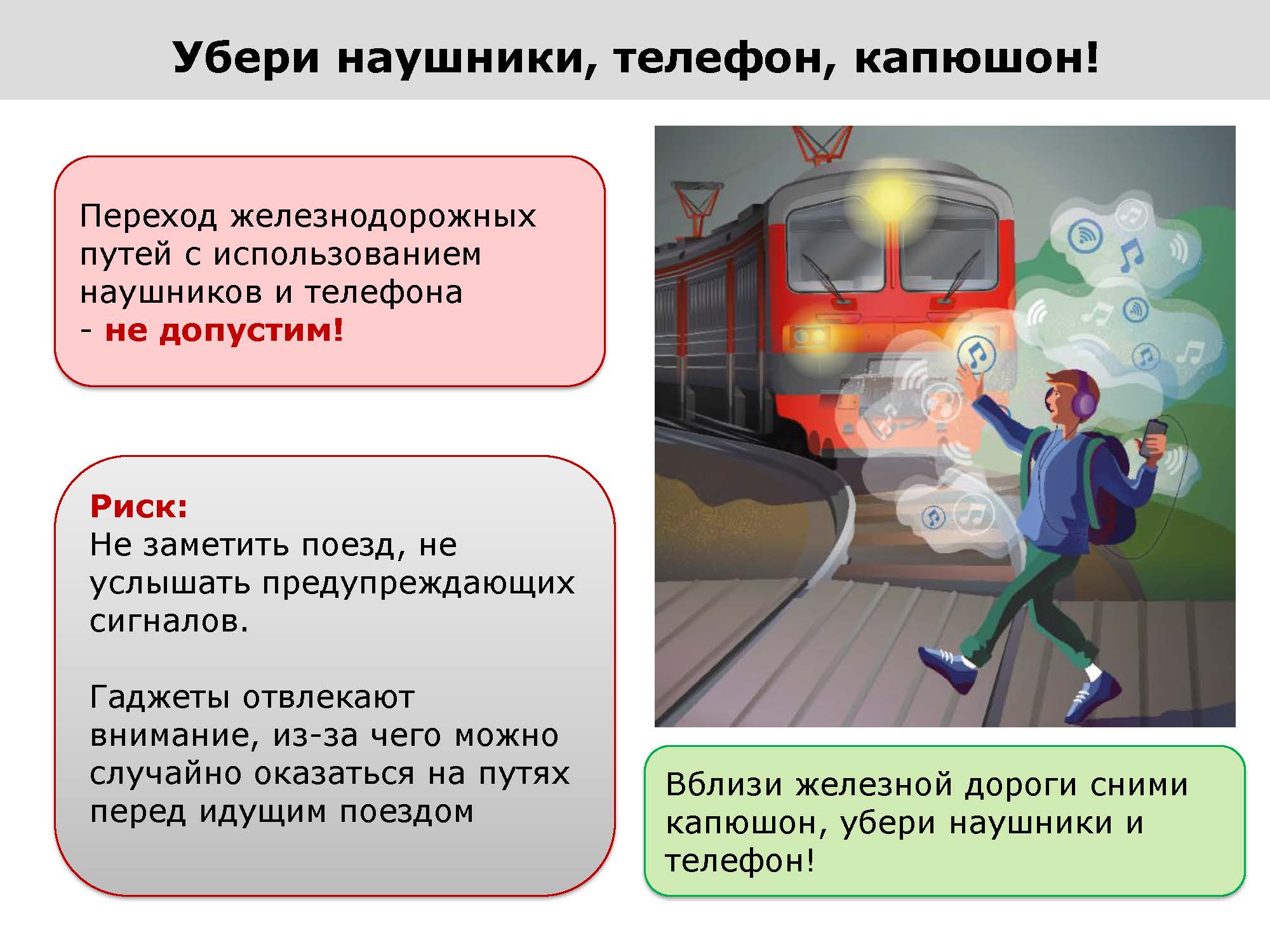 Убери наушники, телефон, капюшон!

Переход железнодорожных путей с использованием наушников и телефона - не допустим!

Риск:
Не заметить поезд, не услышать предупреждающих сигналов.

Гаджеты отвлекают внимание, из-за чего можно случайно оказаться на путях перед идущим поездом

Вблизи железной дороги сними капюшон, убери наушники и телефон!